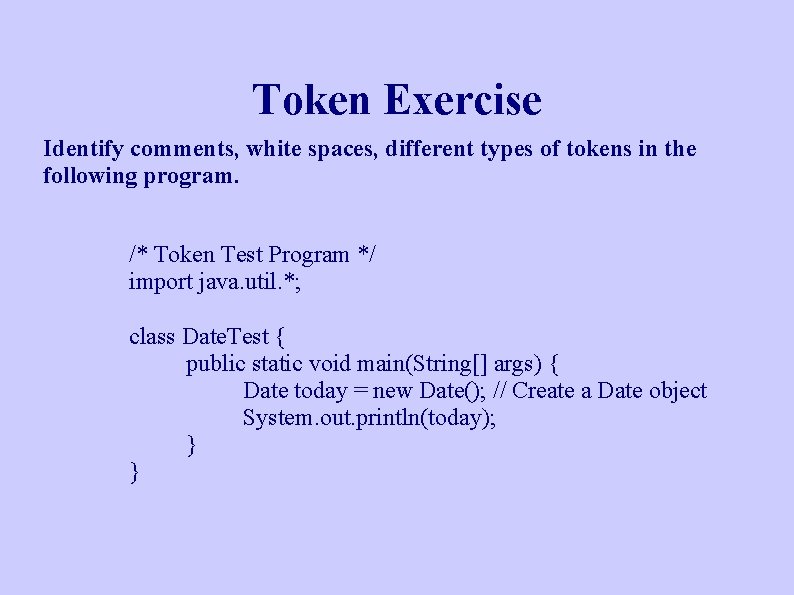 Token Exercise

Identify comments, white spaces, different types of tokens in the following program.

/* Token Test Program */
import java.util.*;

class DateTest {
	public static void main(String[] args) {
		Date today = new Date(); // Create a Date object
		System.out.println(today);
	}
}